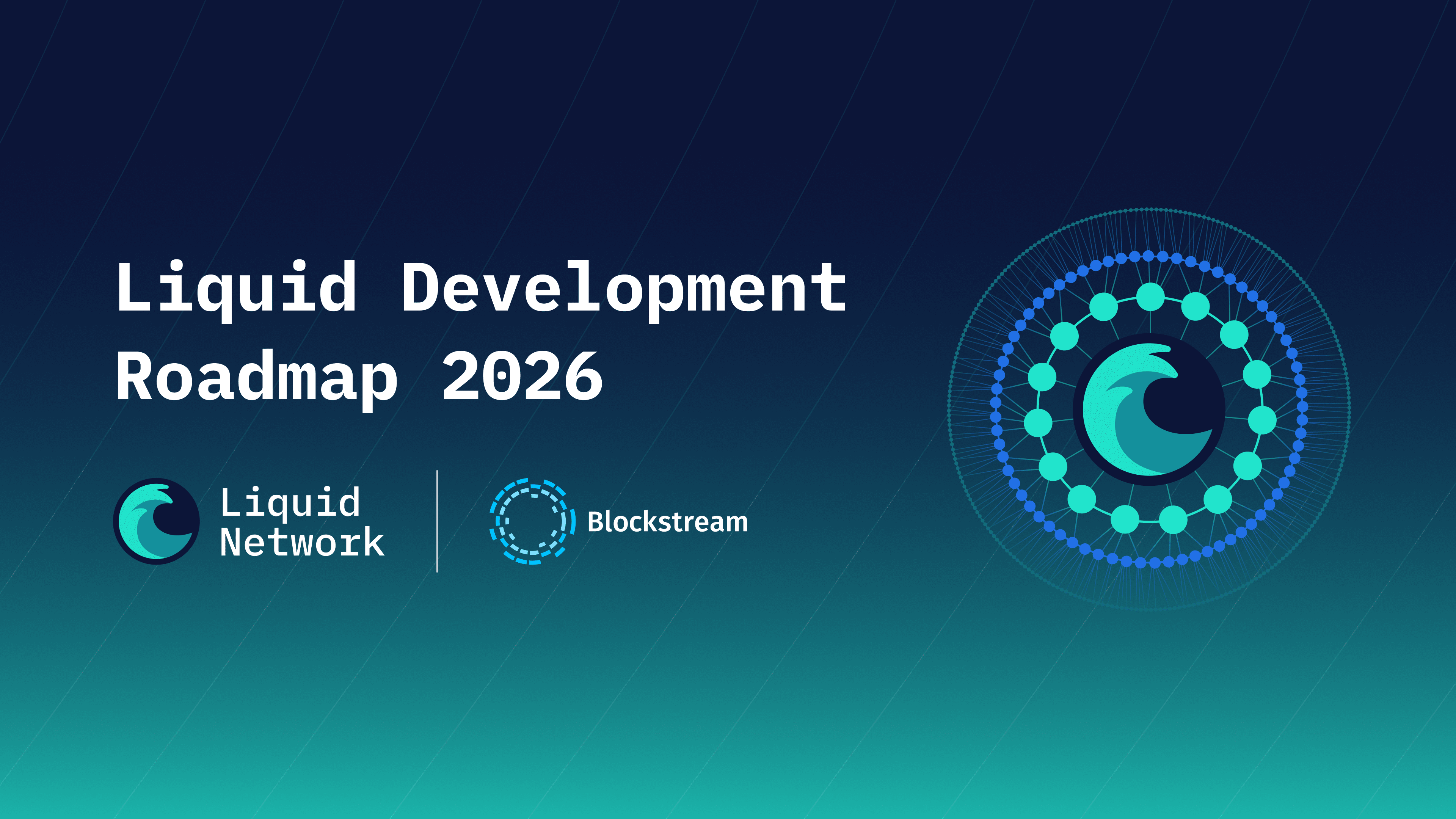 Liquid Development Roadmap 2026

Liquid Network

Blockstream